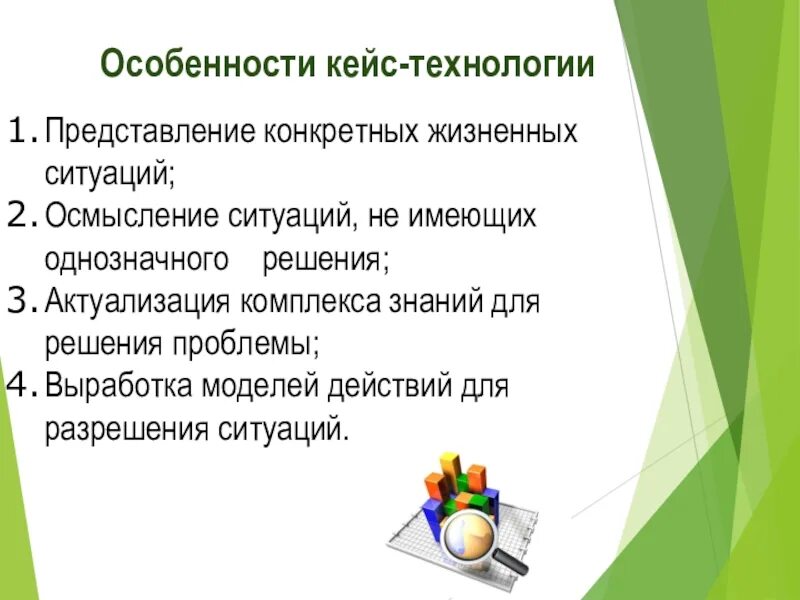 Особенности кейс-технологии

1. Представление конкретных жизненных ситуаций;
2. Осмысление ситуаций, не имеющих однозначного решения;
3. Актуализация комплекса знаний для решения проблемы;
4. Выработка моделей действий для разрешения ситуаций.